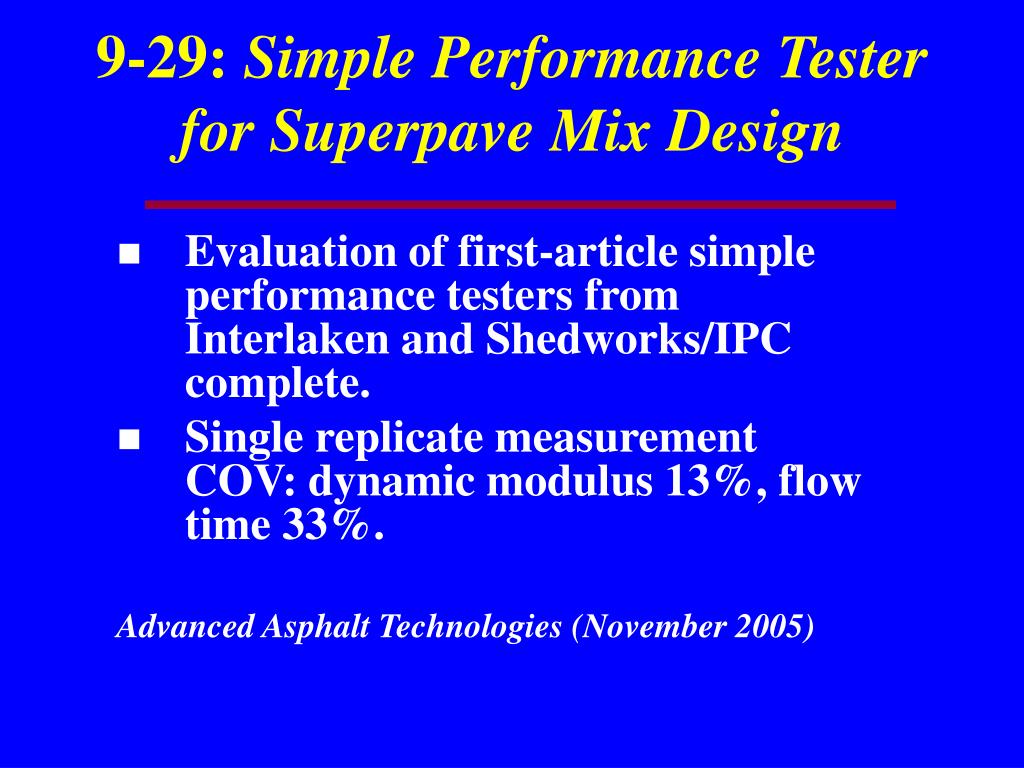 9-29: Simple Performance Tester for Superpave Mix Design

- Evaluation of first-article simple performance testers from Interlaken and Shedworks/IPC complete.
- Single replicate measurement COV: dynamic modulus 13%, flow time 33%.

Advanced Asphalt Technologies (November 2005)